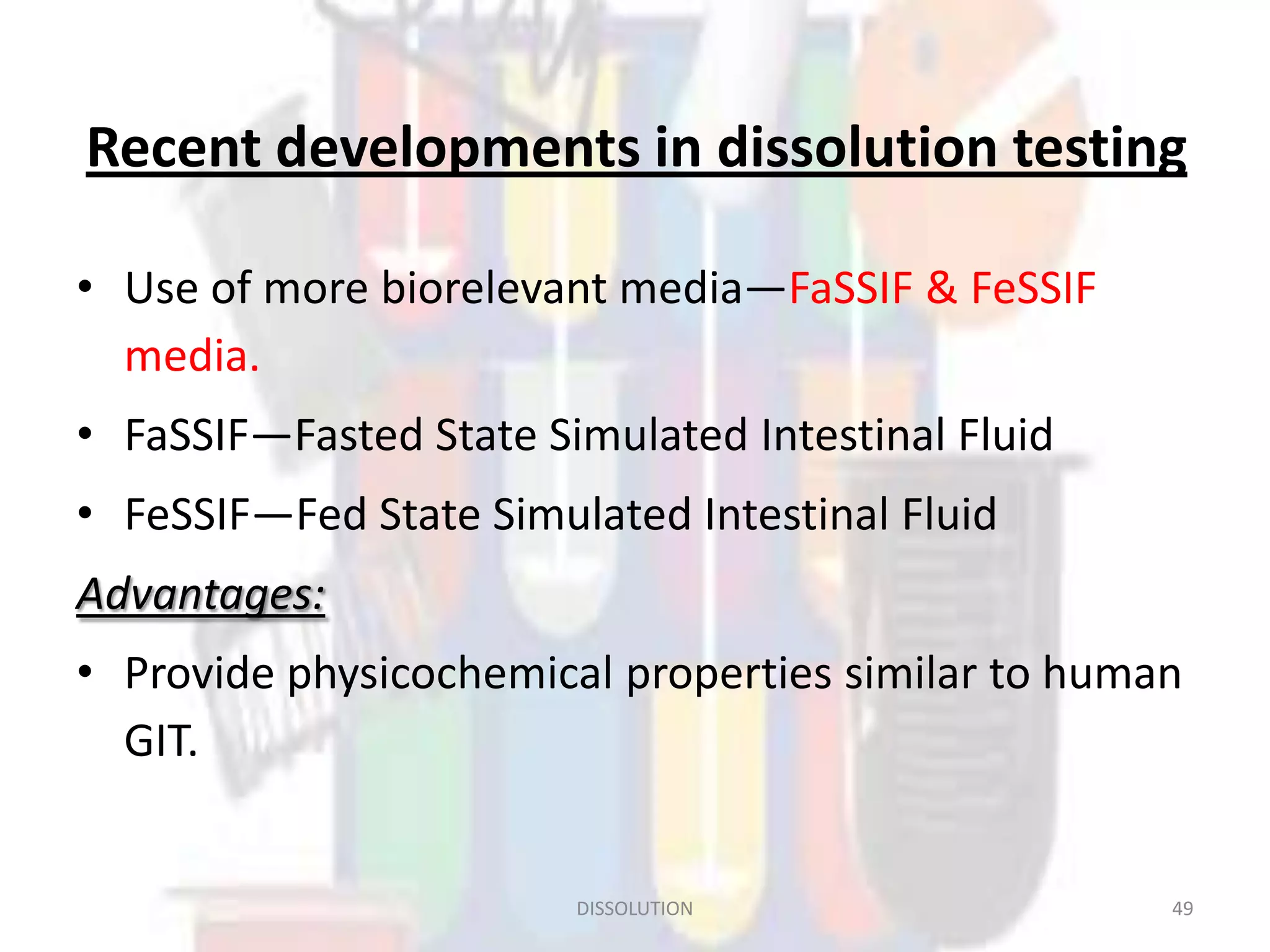 Recent developments in dissolution testing

• Use of more biorelevant media—FaSSIF & FeSSIF media.

• FaSSIF—Fasted State Simulated Intestinal Fluid

• FeSSIF—Fed State Simulated Intestinal Fluid

Advantages:

• Provide physicochemical properties similar to human GIT.

DISSOLUTION

49